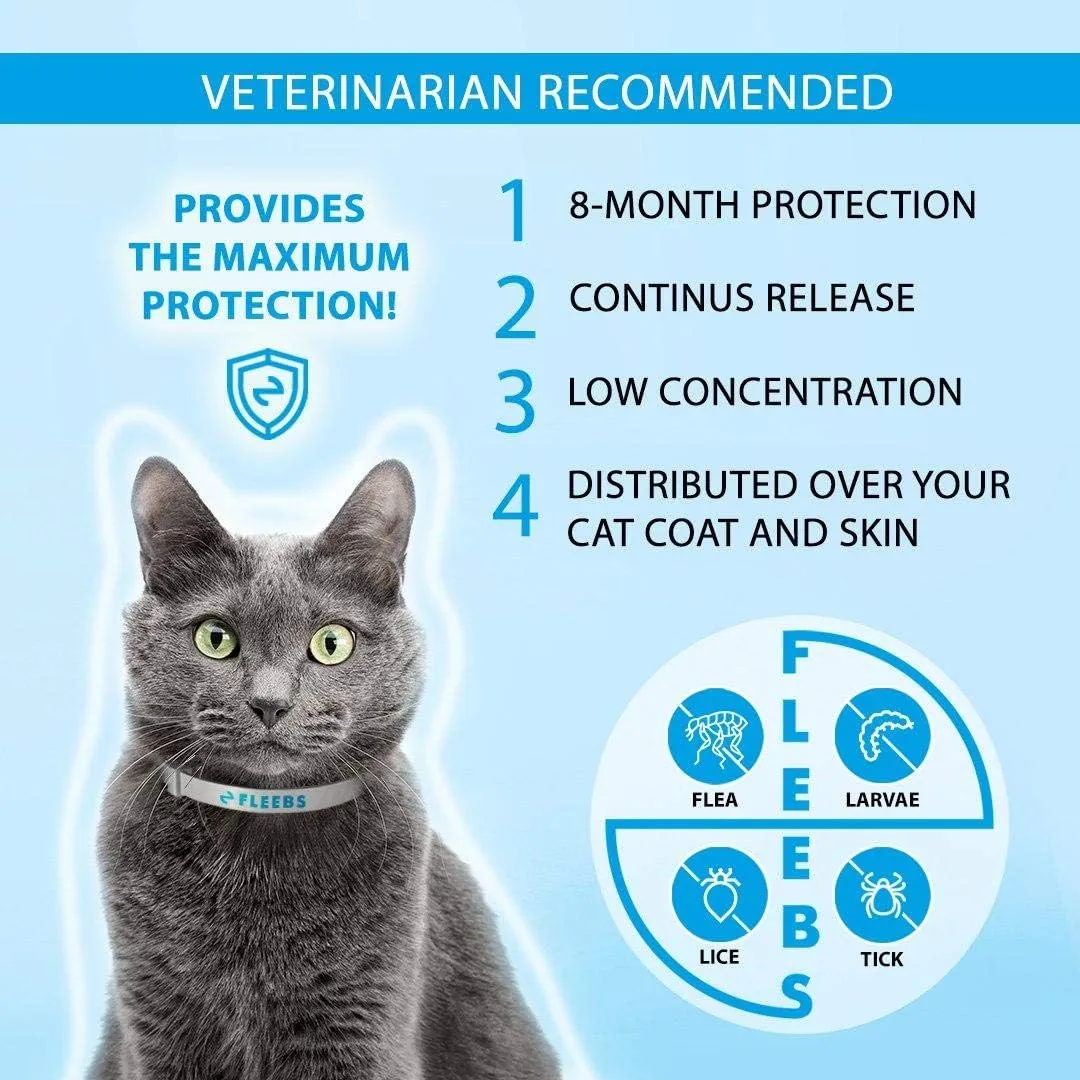 VETERINARIAN RECOMMENDED

PROVIDES THE MAXIMUM PROTECTION!

1 8-MONTH PROTECTION

2 CONTINUS RELEASE

3 LOW CONCENTRATION

4 DISTRIBUTED OVER YOUR CAT COAT AND SKIN

FLEEBS

FLEEBS

FLEA

LARVAE

LICE

TICK